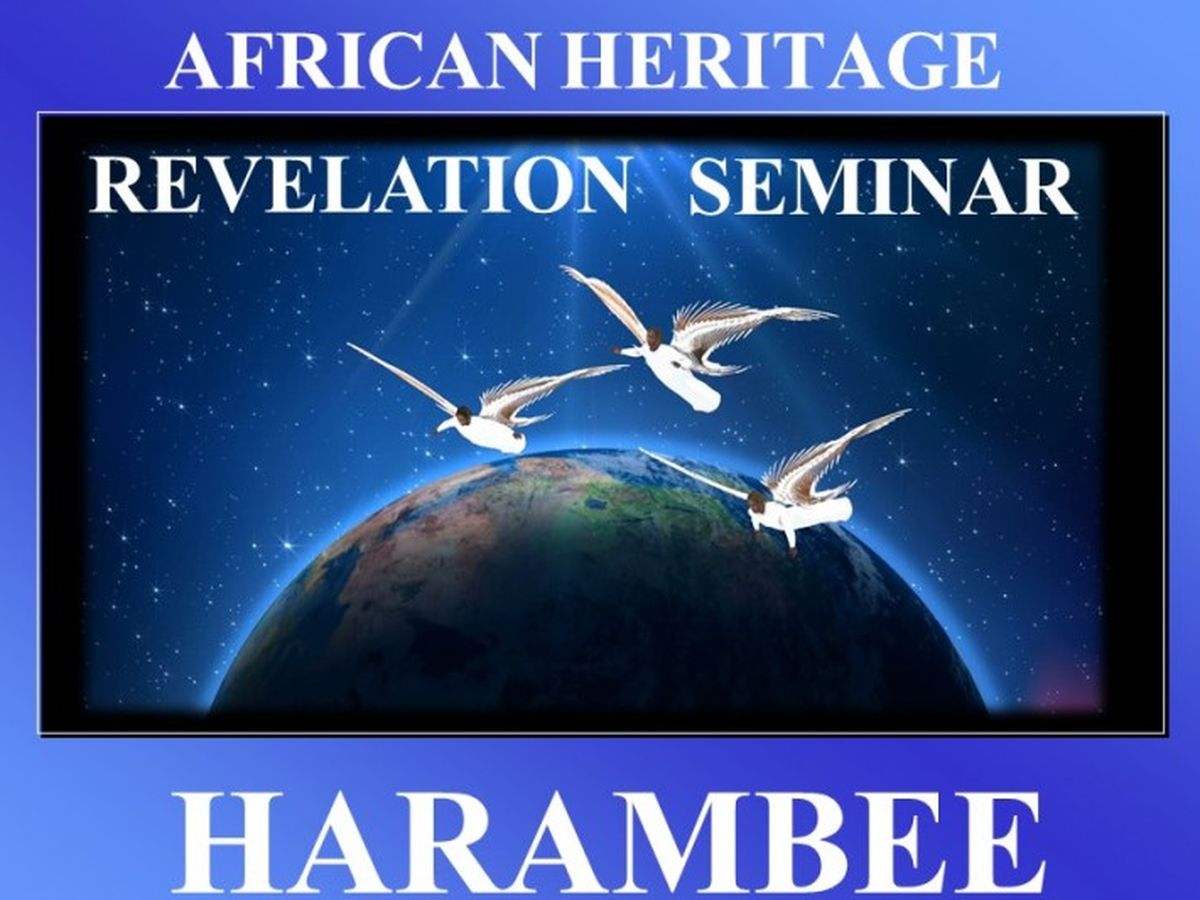 AFRICAN HERITAGE

REVELATION SEMINAR

HARAMBEE